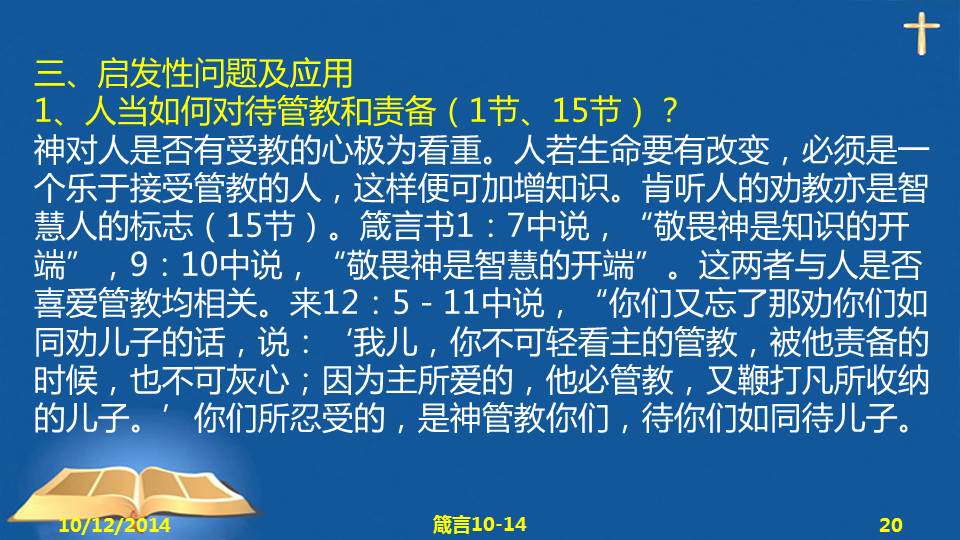 三、启发性问题及应用
1、人当如何对待管教和责备（1节、15节）？
神对人是否有受教的心极为看重。人若生命要有改变，必须是一个乐于接受管教的人，这样便可加增知识。肯听人的劝教亦是智慧人的标志（15节）。箴言书1：7中说，“敬畏神是知识的开端”，9：10中说，“敬畏神是智慧的开端”。这两者与人是否喜爱管教均相关。来12：5－11中说，“你们又忘了那劝你们如同劝儿子的话，说：‘我儿，你不可轻看主的管教，被他责备的时候，也不可灰心；因为主所爱的，他必管教，又鞭打凡所收纳的儿子。’你们所忍受的，是神管教你们，待你们如同待儿子。

10/12/2014
箴言10-14
20